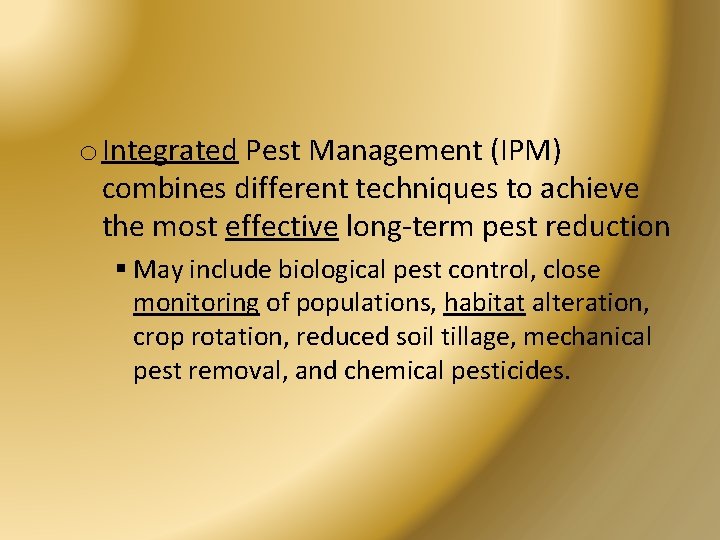 o Integrated Pest Management (IPM) combines different techniques to achieve the most effective long-term pest reduction

▪ May include biological pest control, close monitoring of populations, habitat alteration, crop rotation, reduced soil tillage, mechanical pest removal, and chemical pesticides.